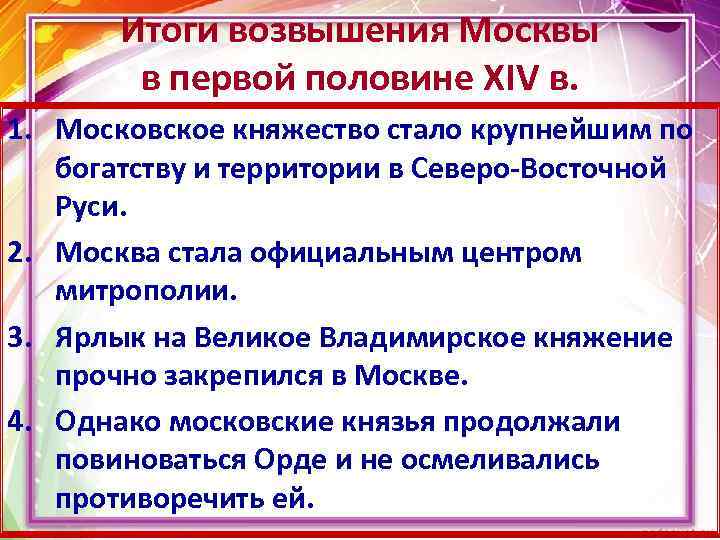 Итоги возвышения Москвы в первой половине XIV в.

1. Московское княжество стало крупнейшим по богатству и территории в Северо-Восточной Руси.
2. Москва стала официальным центром митрополии.
3. Ярлык на Великое Владимирское княжение прочно закрепился в Москве.
4. Однако московские князья продолжали повиноваться Орде и не осмеливались противоречить ей.